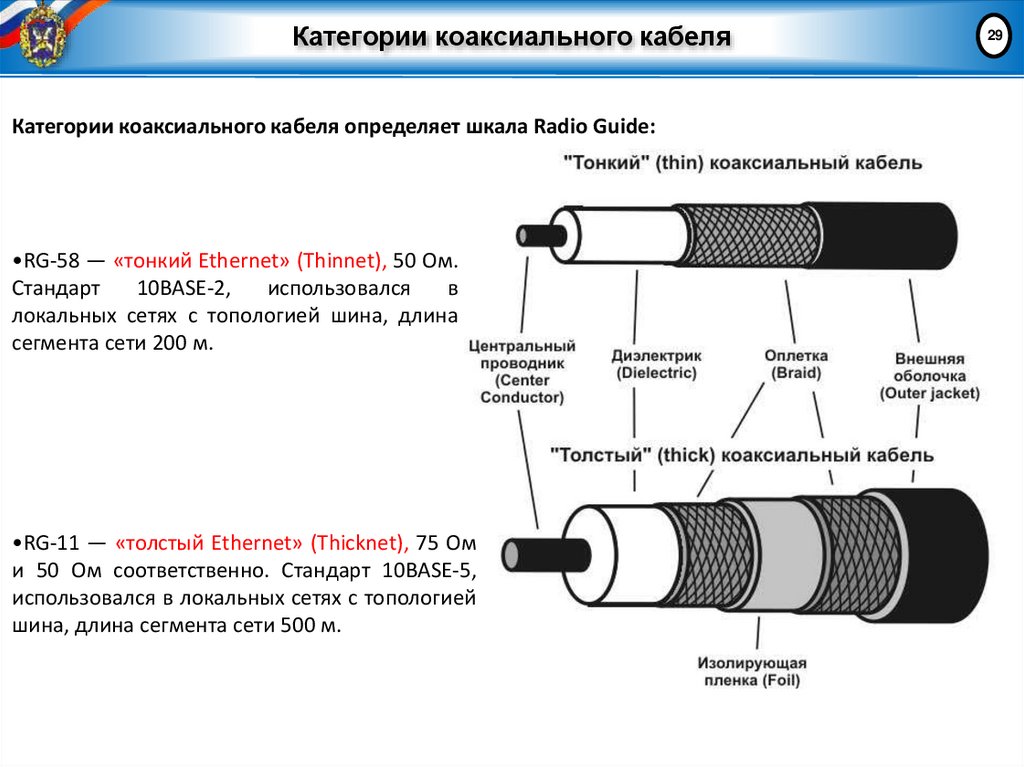 Категории коаксиального кабеля

29

Категории коаксиального кабеля определяет шкала Radio Guide:

•RG-58 — «тонкий Ethernet» (Thinnet), 50 Ом. Стандарт 10BASE-2, использовался в локальных сетях с топологией шина, длина сегмента сети 200 м.

•RG-11 — «толстый Ethernet» (Thicknet), 75 Ом и 50 Ом соответственно. Стандарт 10BASE-5, использовался в локальных сетях с топологией шина, длина сегмента сети 500 м.

"Тонкий" (thin) коаксиальный кабель

Центральный проводник (Center Conductor)

Диэлектрик (Dielectric)

Оплетка (Braid)

Внешняя оболочка (Outer jacket)

"Толстый" (thick) коаксиальный кабель

Изолирующая пленка (Foil)